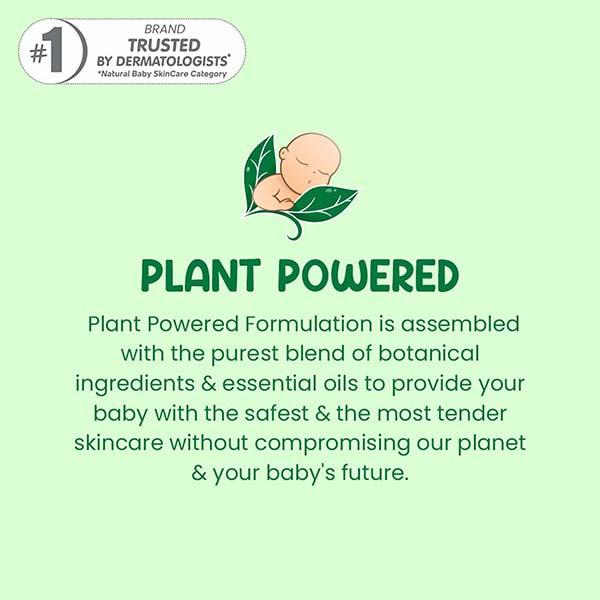 #1 BRAND TRUSTED BY DERMATOLOGISTS*
*Natural Baby SkinCare Category

PLANT POWERED

Plant Powered Formulation is assembled with the purest blend of botanical ingredients & essential oils to provide your baby with the safest & the most tender skincare without compromising our planet & your baby's future.